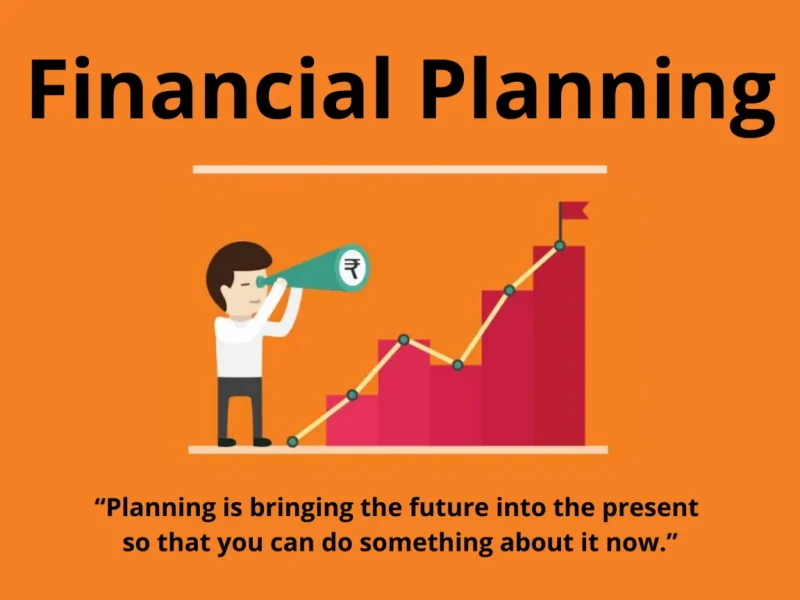 Financial Planning

₹

“Planning is bringing the future into the present so that you can do something about it now.”